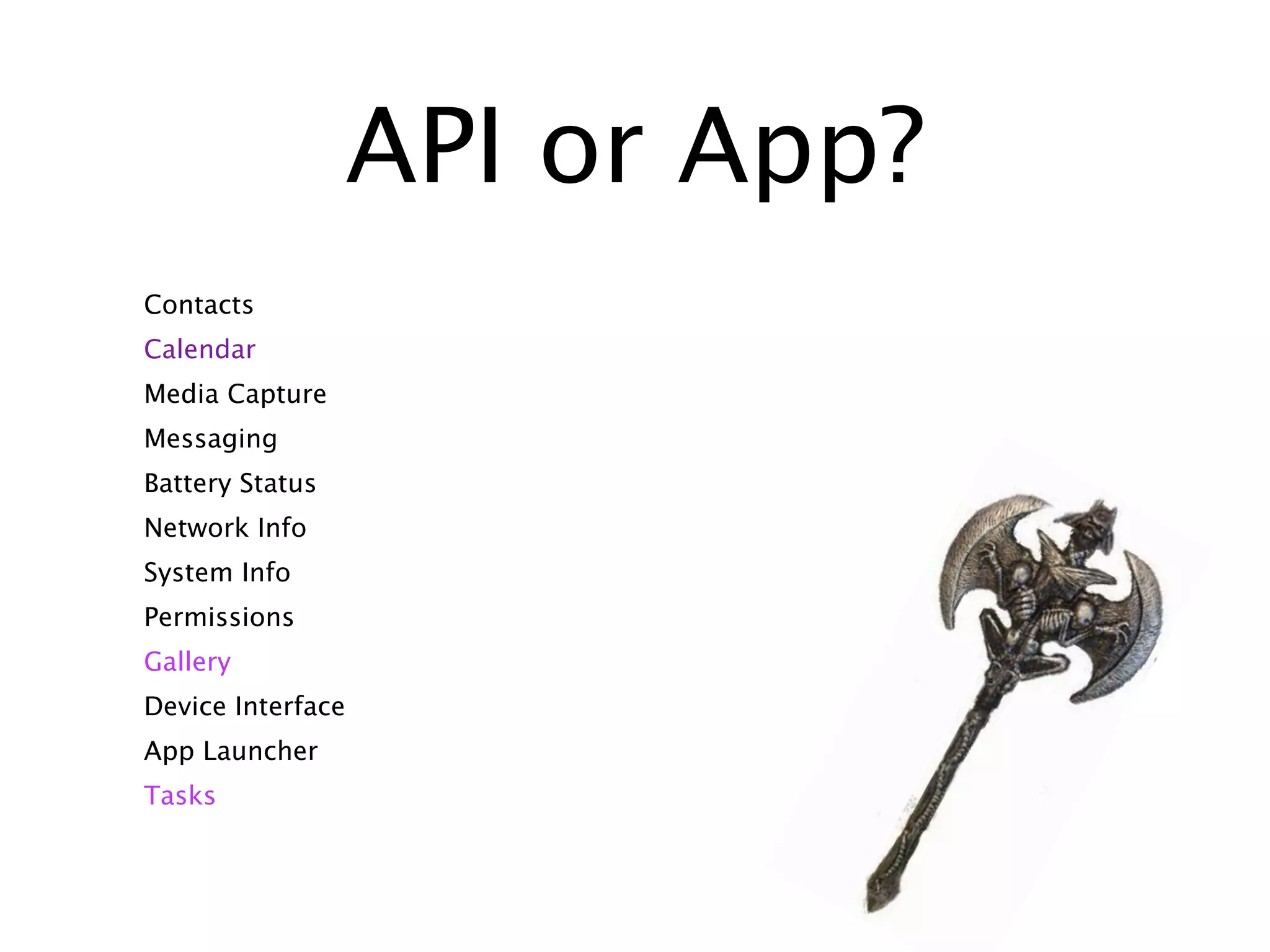 API or App?

Contacts
Calendar
Media Capture
Messaging
Battery Status
Network Info
System Info
Permissions
Gallery
Device Interface
App Launcher
Tasks